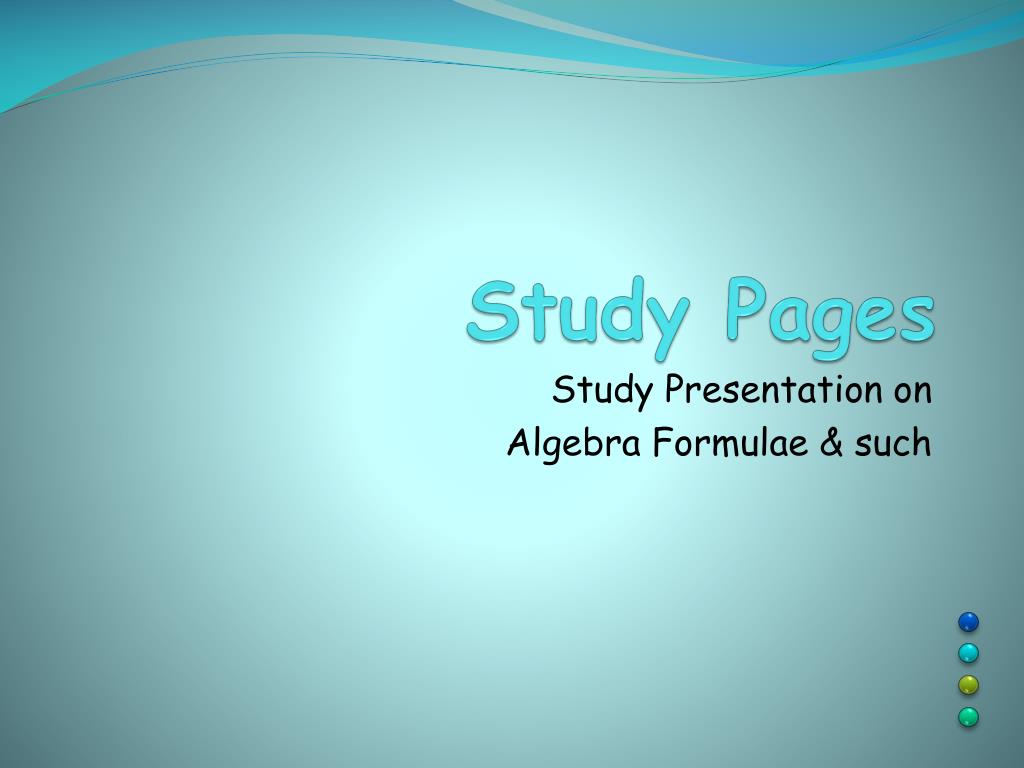 Study Pages

Study Presentation on
Algebra Formulae & such